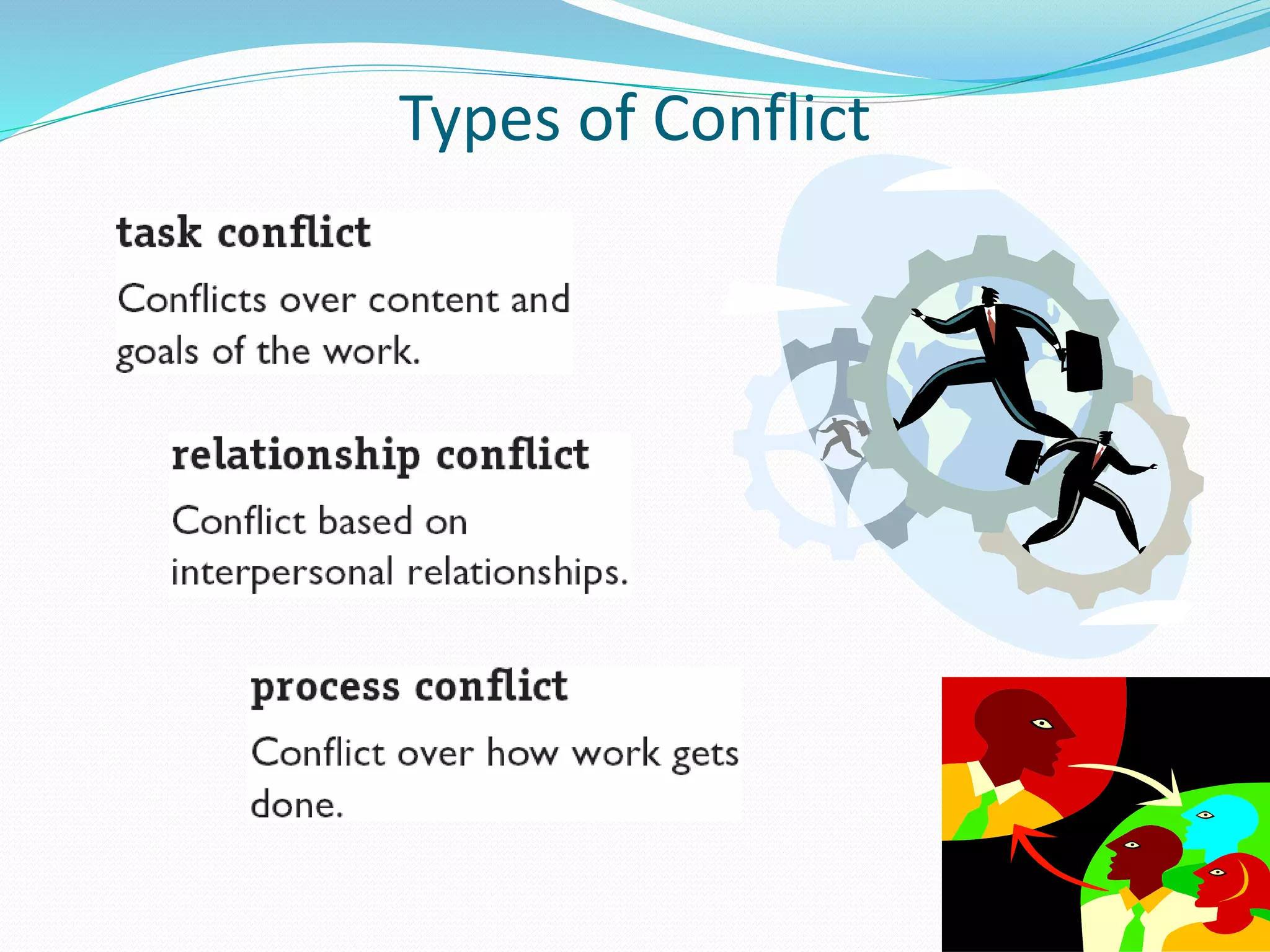 Types of Conflict

task conflict

Conflicts over content and goals of the work.

relationship conflict

Conflict based on interpersonal relationships.

process conflict

Conflict over how work gets done.